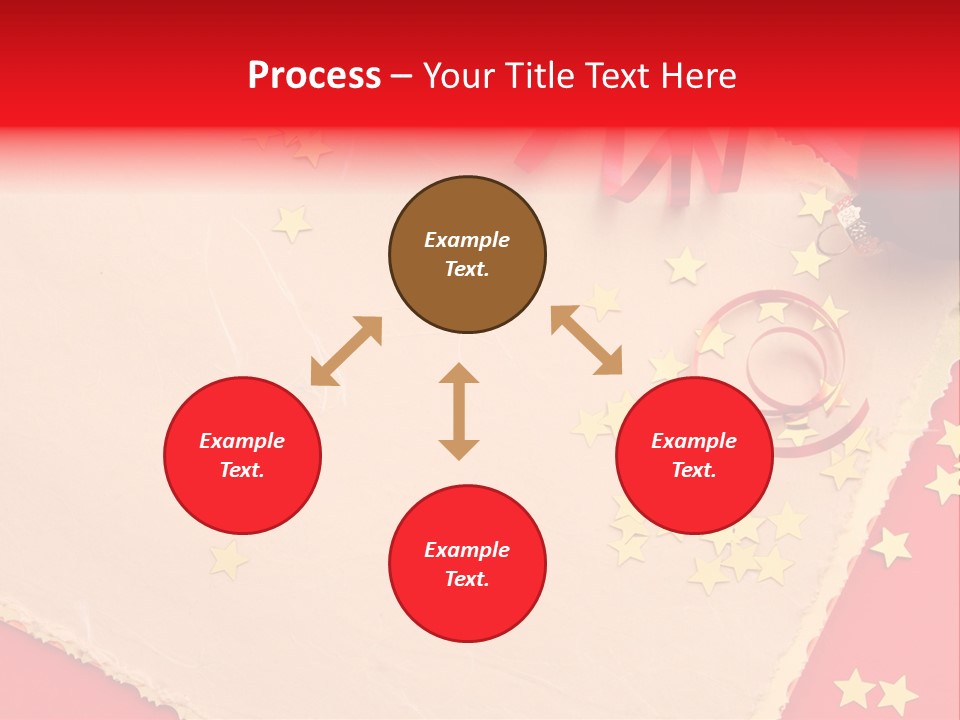 Process – Your Title Text Here

Example Text.

Example Text.

Example Text.

Example Text.